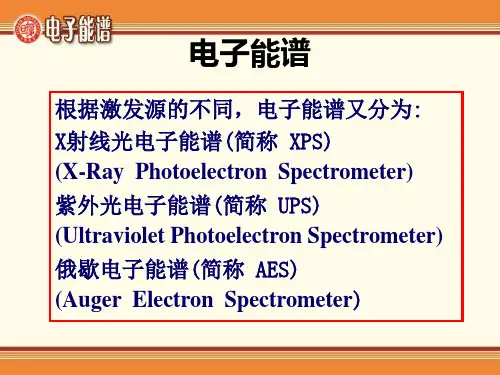 电子能谱

电子能谱

根据激发源的不同，电子能谱又分为:
X射线光电子能谱(简称 XPS)
(X-Ray Photoelectron Spectrometer)
紫外光电子能谱(简称 UPS)
(Ultraviolet Photoelectron Spectrometer)
俄歇电子能谱(简称 AES)
(Auger Electron Spectrometer)